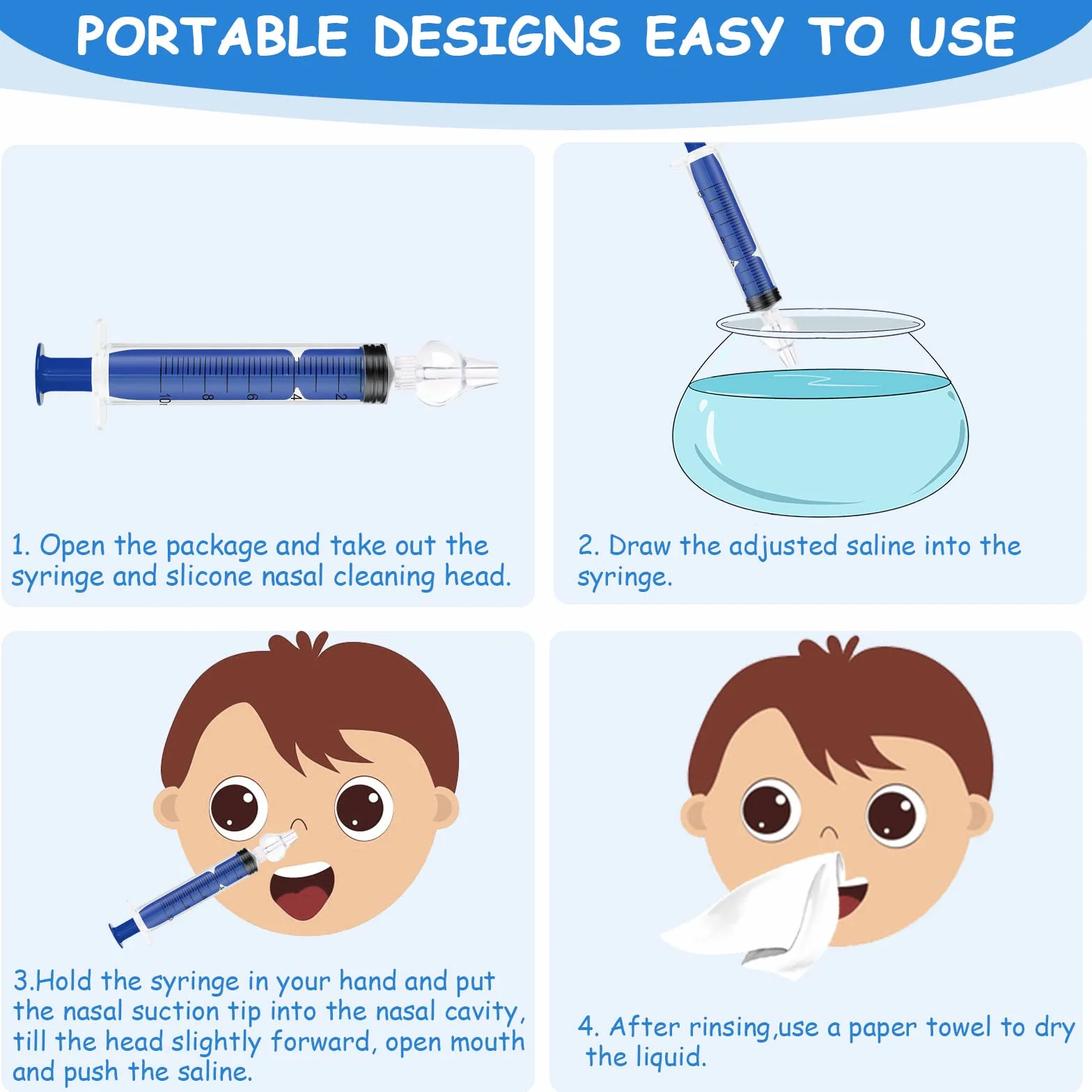 PORTABLE DESIGNS EASY TO USE

10 8 6 4 2

1. Open the package and take out the syringe and slicone nasal cleaning head.

2. Draw the adjusted saline into the syringe.

3.Hold the syringe in your hand and put the nasal suction tip into the nasal cavity, till the head slightly forward, open mouth and push the saline.

4. After rinsing,use a paper towel to dry the liquid.